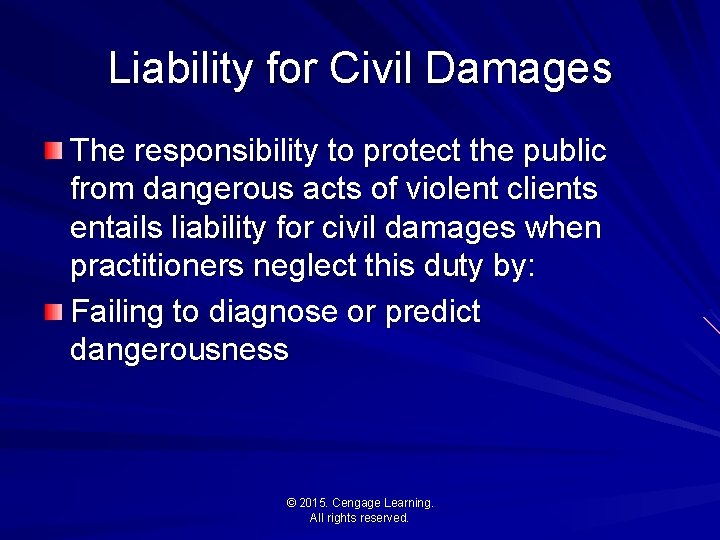 Liability for Civil Damages

The responsibility to protect the public from dangerous acts of violent clients entails liability for civil damages when practitioners neglect this duty by:

Failing to diagnose or predict dangerousness

© 2015. Cengage Learning.
All rights reserved.